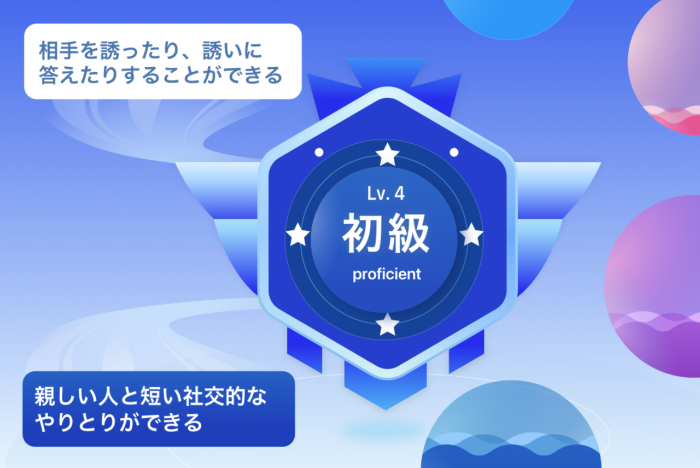 相手を誘ったり、誘いに答えたりすることができる

Lv. 4
初級
proficient

親しい人と短い社交的なやりとりができる